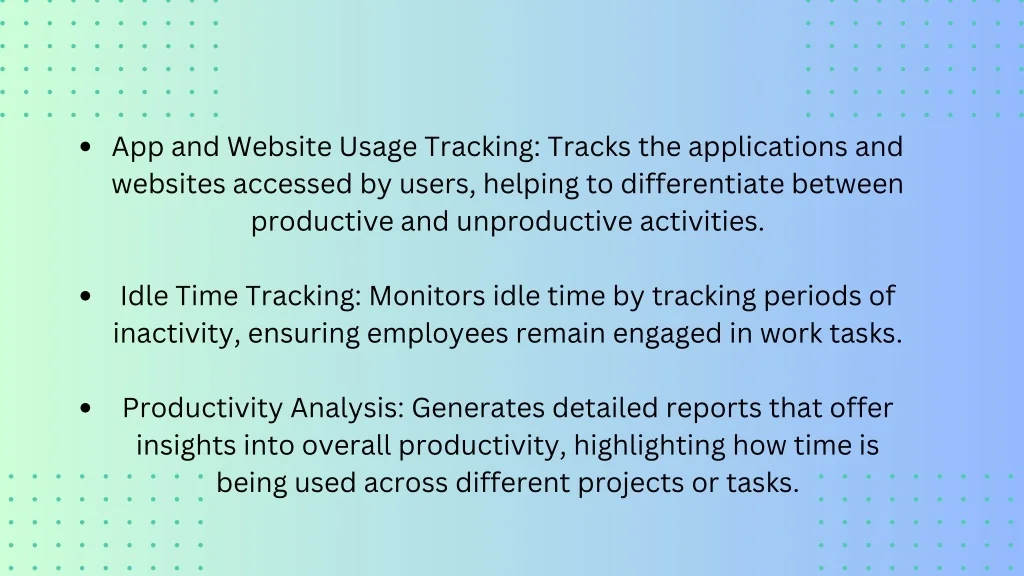 • App and Website Usage Tracking: Tracks the applications and websites accessed by users, helping to differentiate between productive and unproductive activities.

• Idle Time Tracking: Monitors idle time by tracking periods of inactivity, ensuring employees remain engaged in work tasks.

• Productivity Analysis: Generates detailed reports that offer insights into overall productivity, highlighting how time is being used across different projects or tasks.